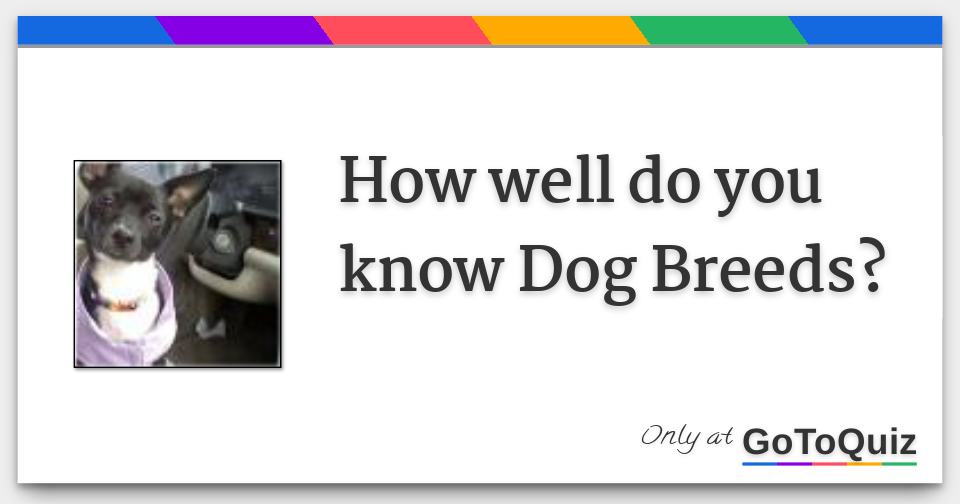 How well do you know Dog Breeds?

Only at GoToQuiz